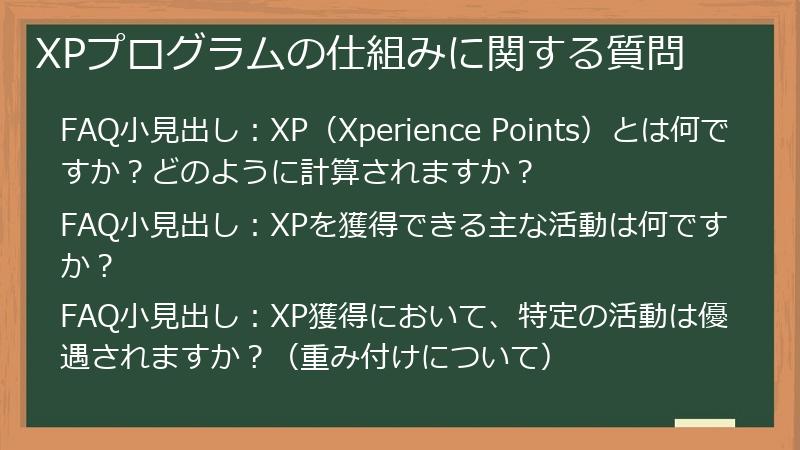 XPプログラムの仕組みに関する質問

FAQ小見出し：XP（Xperience Points）とは何ですか？どのように計算されますか？

FAQ小見出し：XPを獲得できる主な活動は何ですか？

FAQ小見出し：XP獲得において、特定の活動は優遇されますか？（重み付けについて）